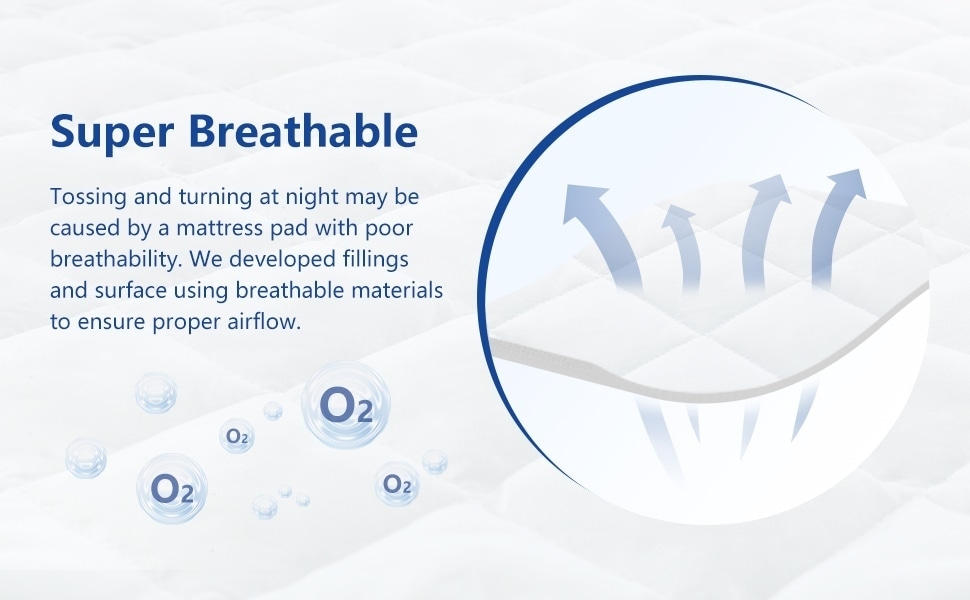 Super Breathable

Tossing and turning at night may be caused by a mattress pad with poor breathability. We developed fillings and surface using breathable materials to ensure proper airflow.

$O_2$

$O_2$

$O_2$

$O_2$